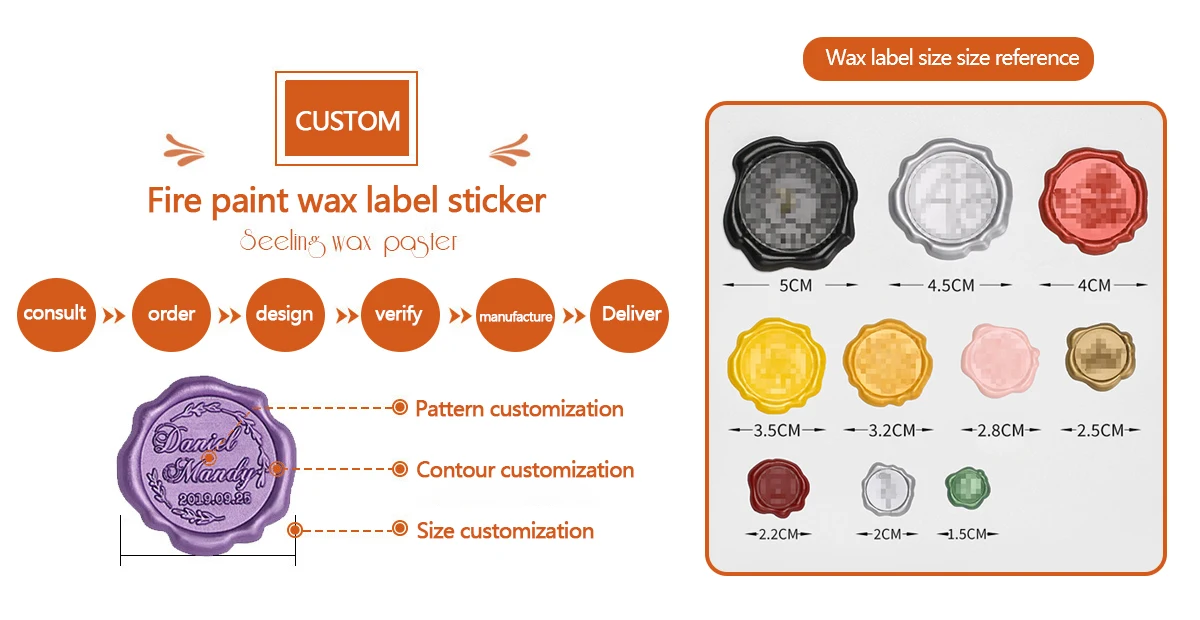 CUSTOM

Fire paint wax label sticker

Seeling wax paster

consult order design verify manufacture Deliver

Daniel
Mandy
2019.09.25

Pattern customization

Contour customization

Size customization

Wax label size size reference

5CM 4.5CM 4CM

3.5CM 3.2CM 2.8CM 2.5CM

2.2CM 2CM 1.5CM